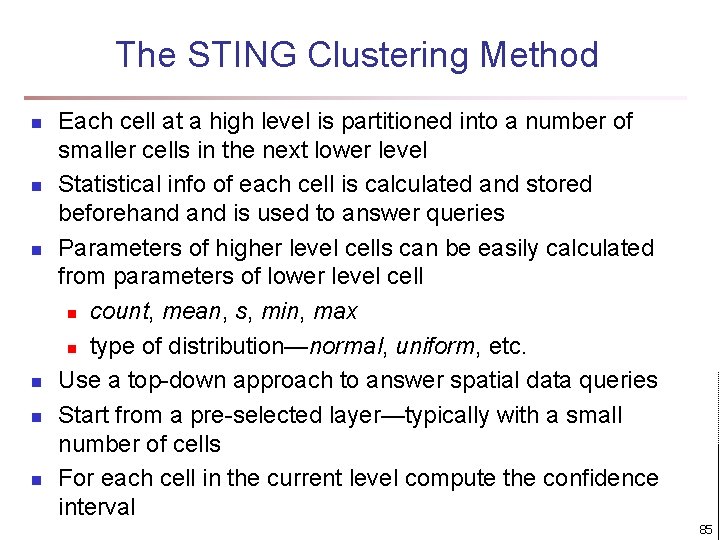 The STING Clustering Method

- Each cell at a high level is partitioned into a number of smaller cells in the next lower level
- Statistical info of each cell is calculated and stored beforehand and is used to answer queries
- Parameters of higher level cells can be easily calculated from parameters of lower level cell
  - count, mean, s, min, max
  - type of distribution—normal, uniform, etc.
- Use a top-down approach to answer spatial data queries
- Start from a pre-selected layer—typically with a small number of cells
- For each cell in the current level compute the confidence interval

85